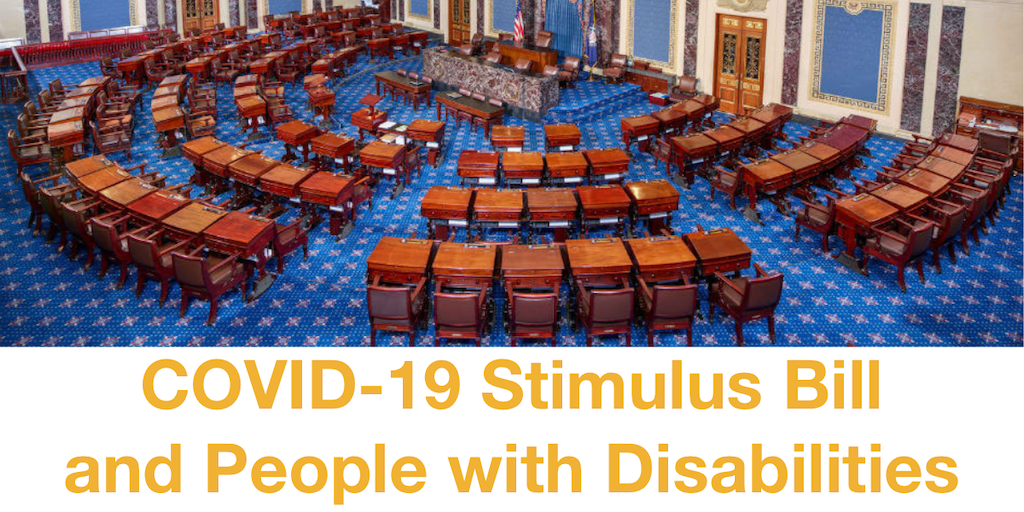 COVID-19 Stimulus Bill
and People with Disabilities